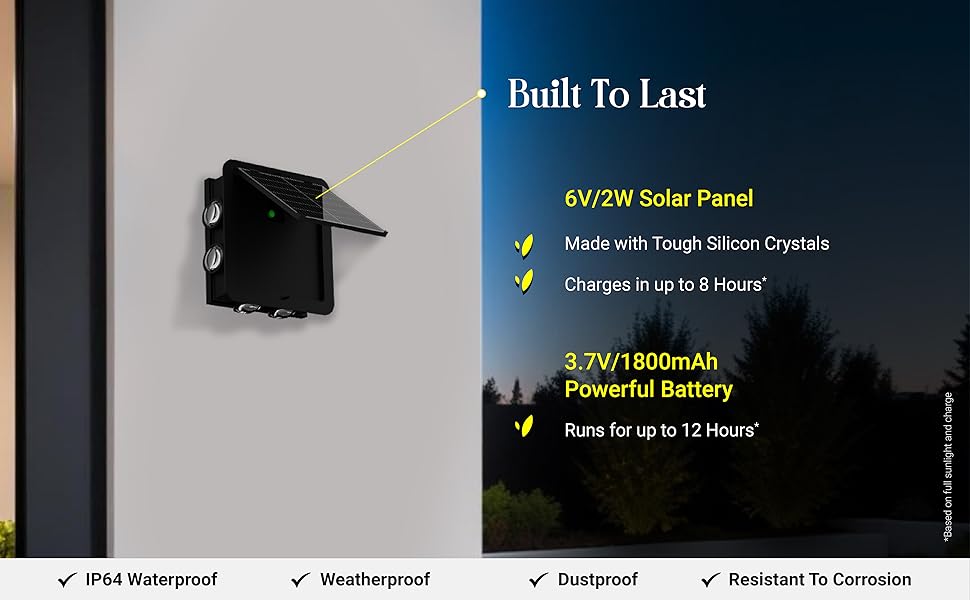 Built To Last

6V/2W Solar Panel

Made with Tough Silicon Crystals

Charges in up to 8 Hours*

3.7V/1800mAh Powerful Battery

Runs for up to 12 Hours*

*Based on full sunlight and charge

✓ IP64 Waterproof ✓ Weatherproof ✓ Dustproof ✓ Resistant To Corrosion